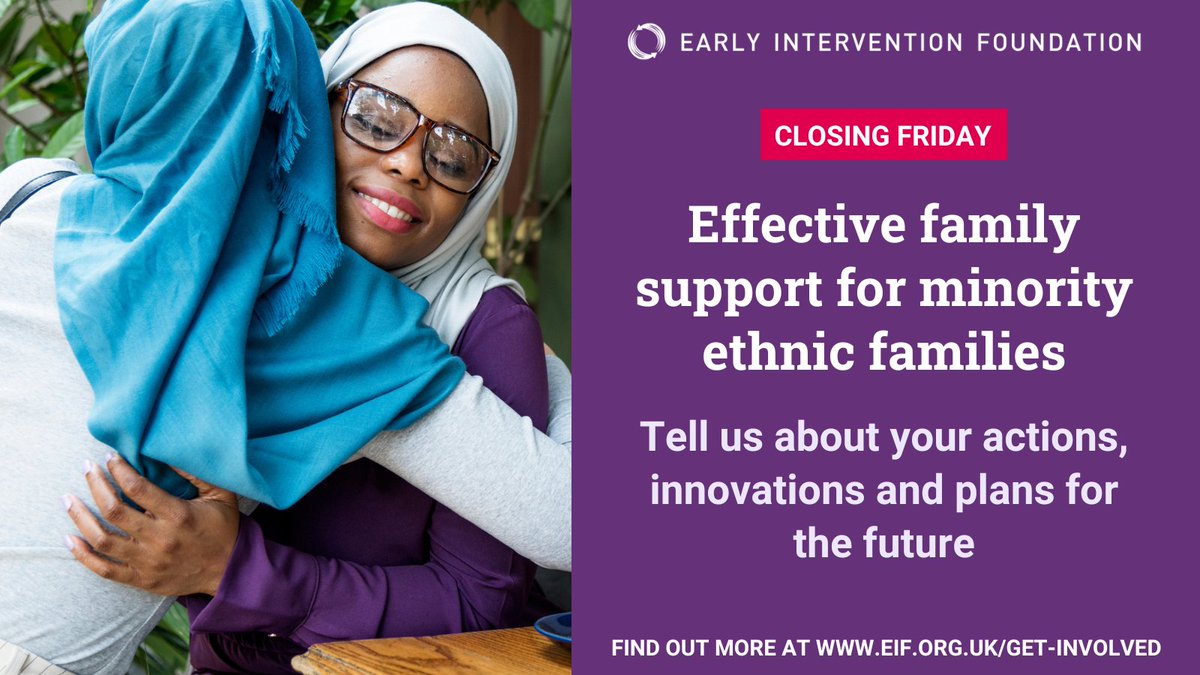 EARLY INTERVENTION FOUNDATION

CLOSING FRIDAY

Effective family support for minority ethnic families

Tell us about your actions, innovations and plans for the future

FIND OUT MORE AT WWW.EIF.ORG.UK/GET-INVOLVED